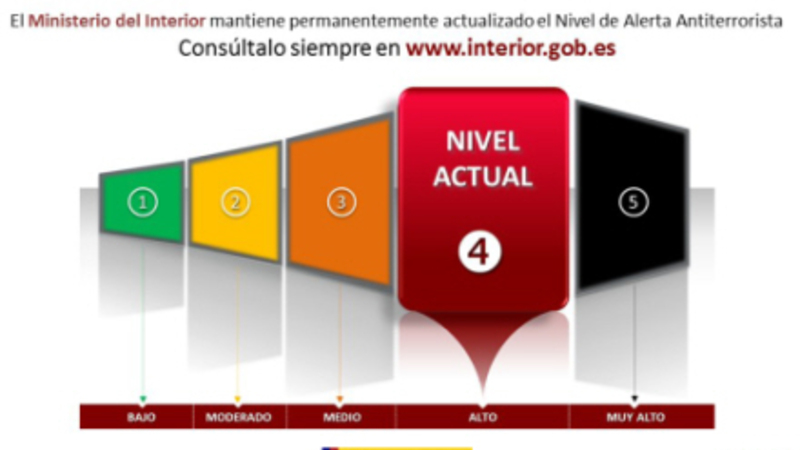 El Ministerio del Interior mantiene permanentemente actualizado el Nivel de Alerta Antiterrorista
Consúltalo siempre en www.interior.gob.es

1
2
3
NIVEL ACTUAL
4
5

BAJO
MODERADO
MEDIO
ALTO
MUY ALTO